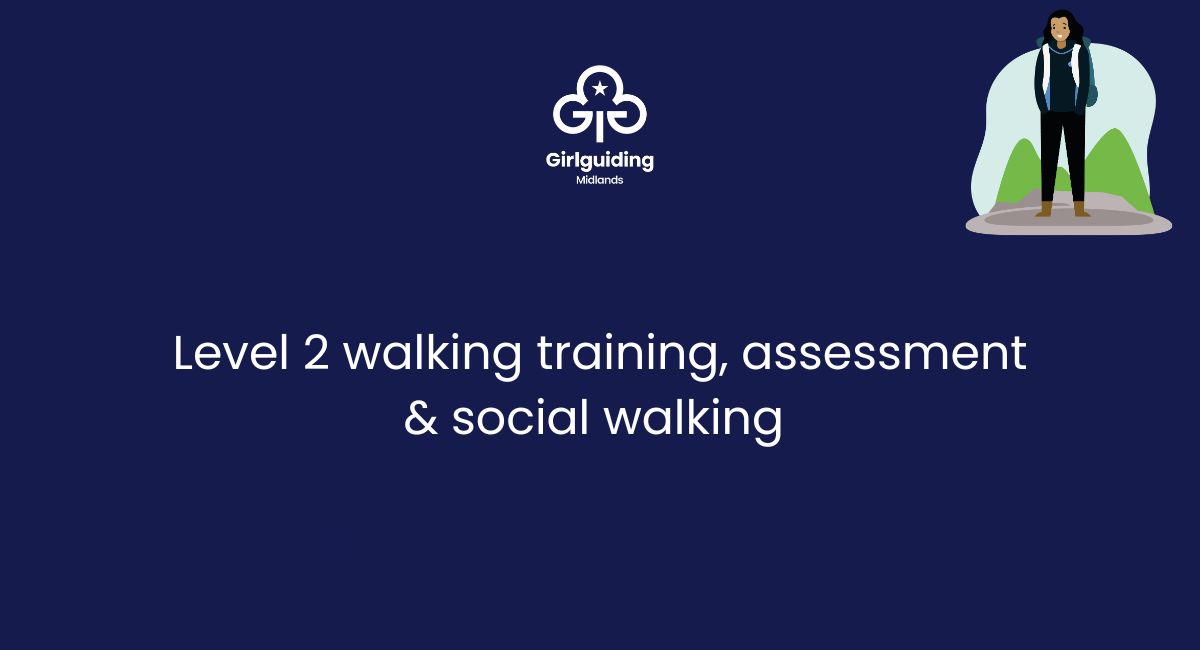 Girlguiding
Midlands

Level 2 walking training, assessment & social walking